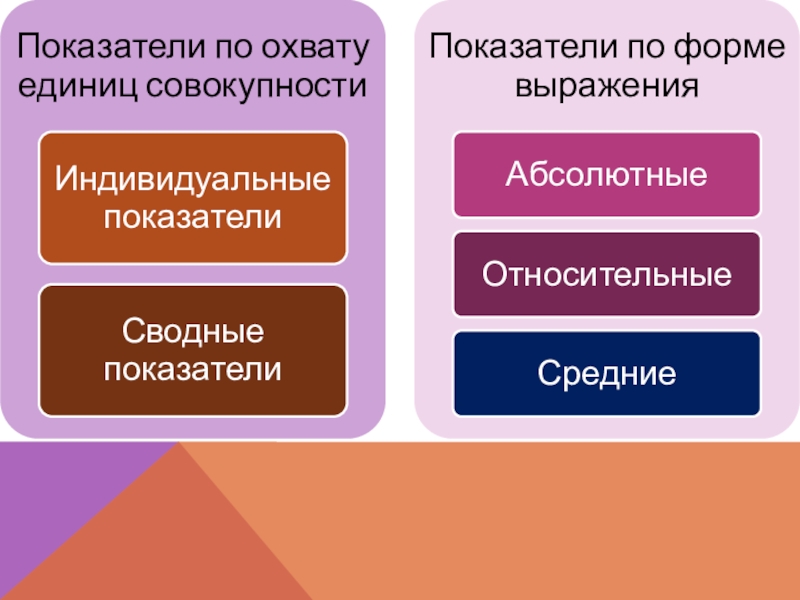 Показатели по охвату единиц совокупности

Индивидуальные показатели

Сводные показатели

Показатели по форме выражения

Абсолютные

Относительные

Средние